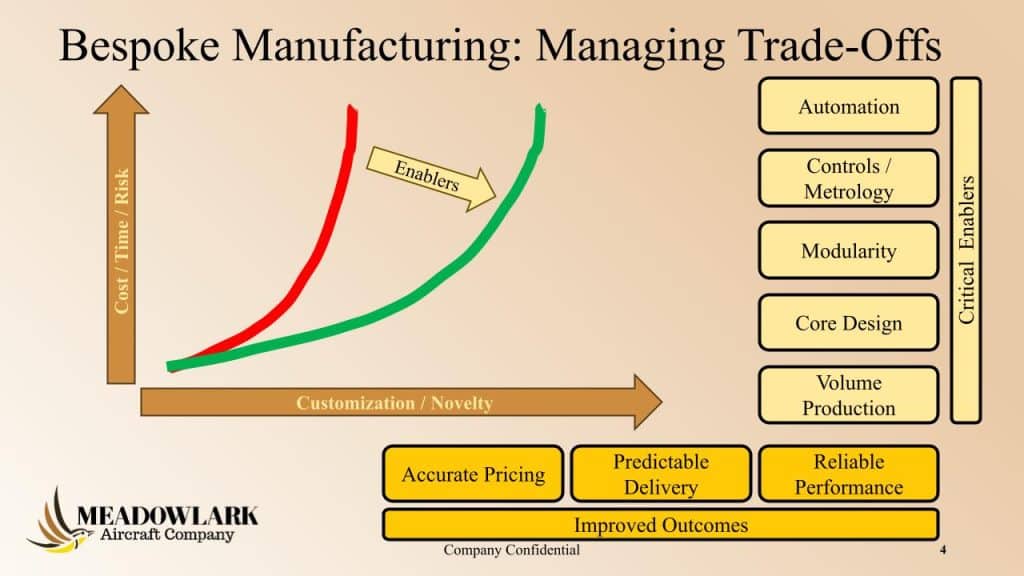 Bespoke Manufacturing: Managing Trade-Offs

Cost / Time / Risk

Enablers

Customization / Novelty

Automation

Controls / Metrology

Modularity

Core Design

Volume Production

Critical Enablers

Accurate Pricing

Predictable Delivery

Reliable Performance

Improved Outcomes

MEADOWLARK
Aircraft Company

Company Confidential

4